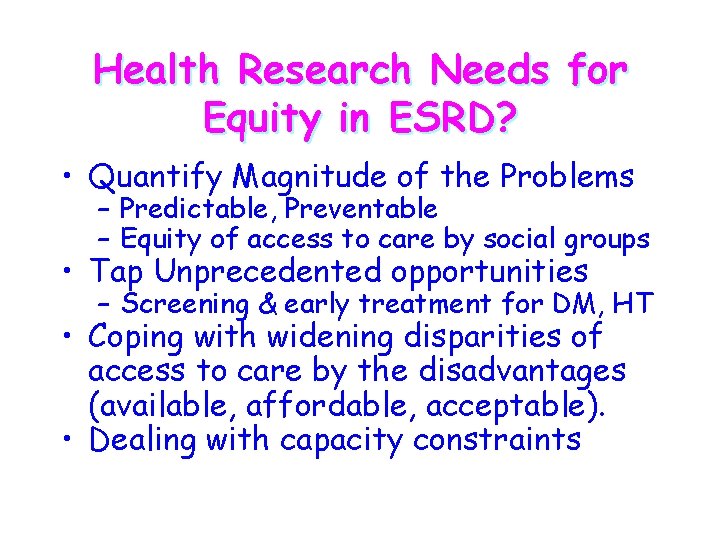 Health Research Needs for Equity in ESRD?

• Quantify Magnitude of the Problems
– Predictable, Preventable
– Equity of access to care by social groups
• Tap Unprecedented opportunities
– Screening & early treatment for DM, HT
• Coping with widening disparities of access to care by the disadvantages (available, affordable, acceptable).
• Dealing with capacity constraints